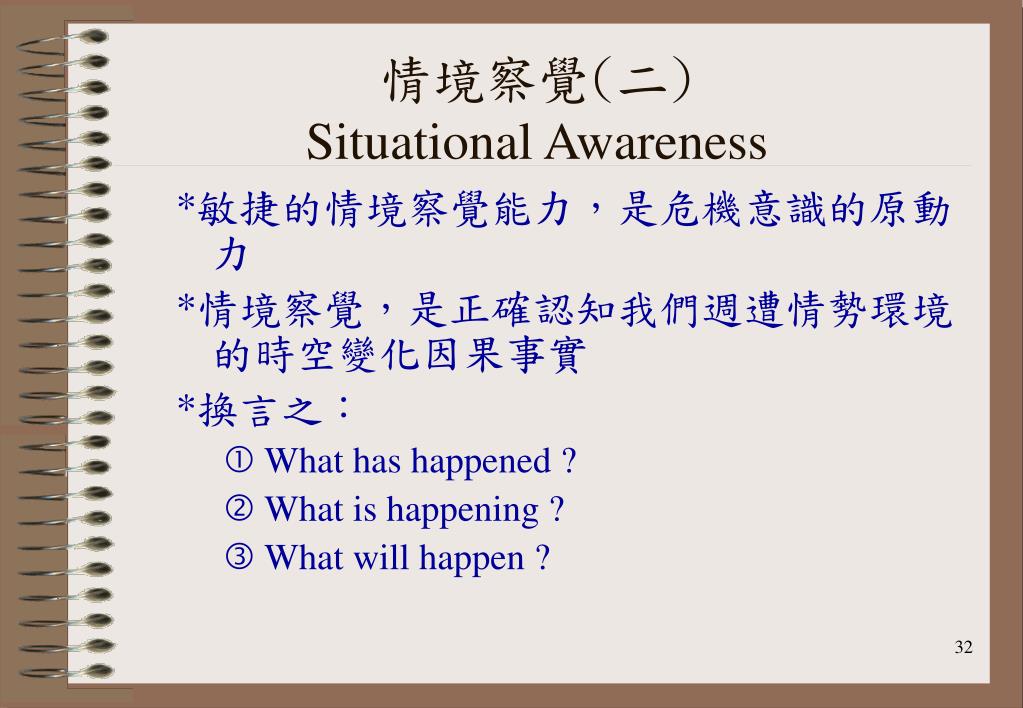 情境察覺(二)
Situational Awareness

*敏捷的情境察覺能力，是危機意識的原動力

*情境察覺，是正確認知我們週遭情勢環境的時空變化因果事實

*換言之：

① What has happened ?

② What is happening ?

③ What will happen ?

32